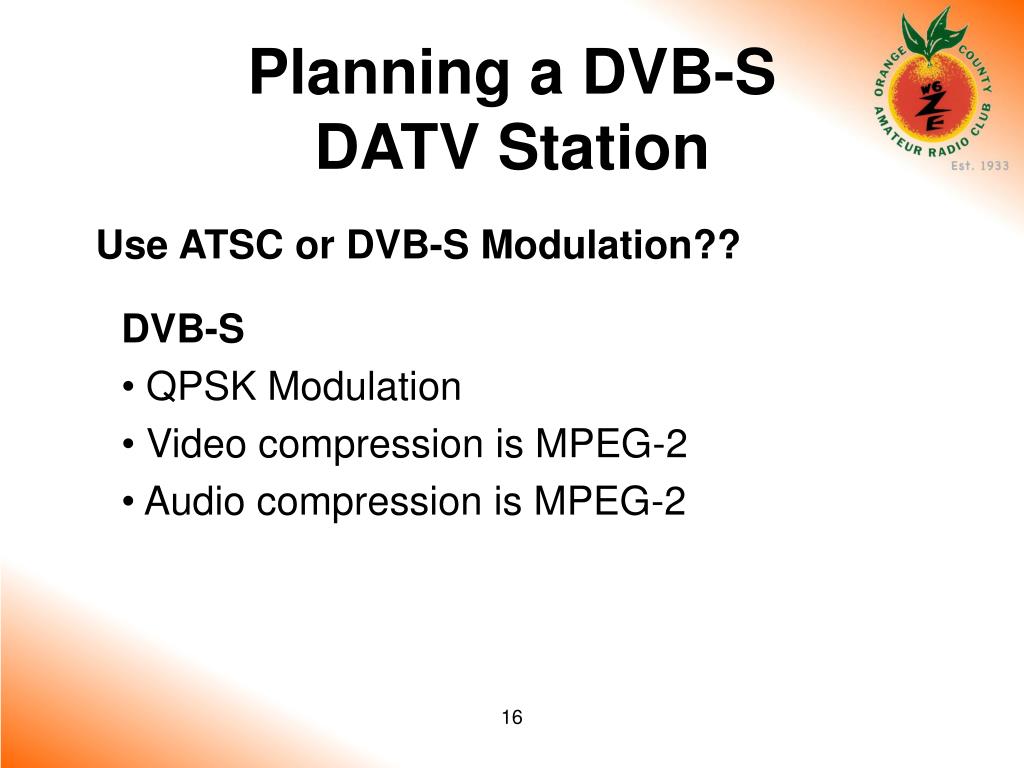 Planning a DVB-S DATV Station

ORANGE COUNTY AMATEUR RADIO CLUB
W6ZE
Est. 1933

Use ATSC or DVB-S Modulation??

DVB-S
• QPSK Modulation
• Video compression is MPEG-2
• Audio compression is MPEG-2

16